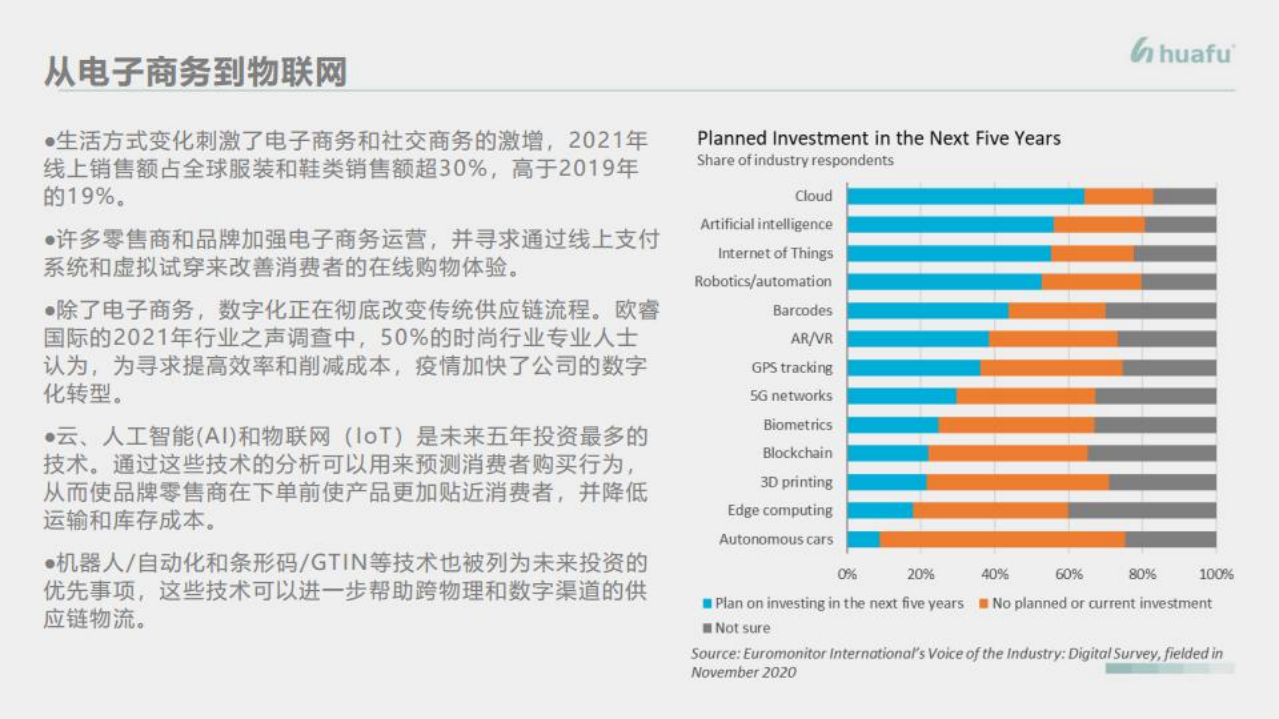 从电子商务到物联网

huafu

●生活方式变化刺激了电子商务和社交商务的激增，2021年线上销售额占全球服装和鞋类销售额超30%，高于2019年的19%。

●许多零售商和品牌加强电子商务运营，并寻求通过线上支付系统和虚拟试穿来改善消费者的在线购物体验。

●除了电子商务，数字化正在彻底改变传统供应链流程。欧睿国际的2021年行业之声调查中，50%的时尚行业专业人士认为，为寻求提高效率和削减成本，疫情加快了公司的数字化转型。

●云、人工智能(AI)和物联网（IoT）是未来五年投资最多的技术。通过这些技术的分析可以用来预测消费者购买行为，从而使品牌零售商在下单前使产品更加贴近消费者，并降低运输和库存成本。

●机器人/自动化和条形码/GTIN等技术也被列为未来投资的优先事项，这些技术可以进一步帮助跨物理和数字渠道的供应链物流。

Planned Investment in the Next Five Years
Share of industry respondents

Cloud
Artificial intelligence
Internet of Things
Robotics/automation
Barcodes
AR/VR
GPS tracking
5G networks
Biometrics
Blockchain
3D printing
Edge computing
Autonomous cars

0% 20% 40% 60% 80% 100%

Plan on investing in the next five years
No planned or current investment
Not sure

Source: Euromonitor International's Voice of the Industry: Digital Survey, fielded in November 2020